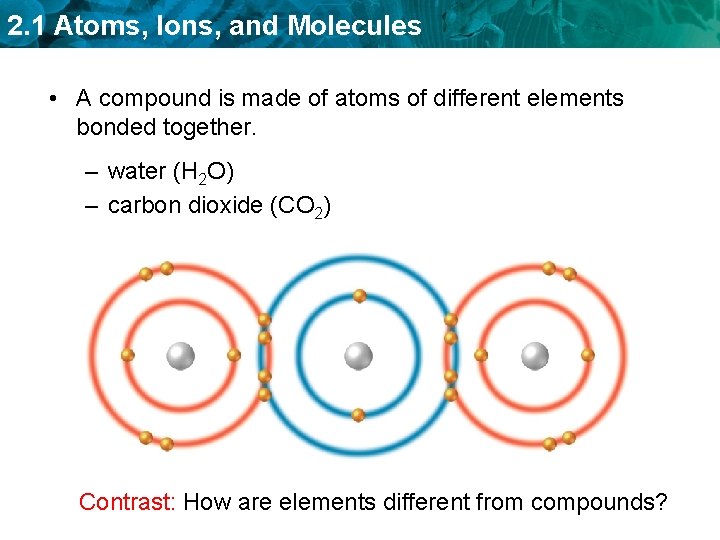 2.1 Atoms, Ions, and Molecules

• A compound is made of atoms of different elements bonded together.

– water ($H_2O$)
– carbon dioxide ($CO_2$)

Contrast: How are elements different from compounds?